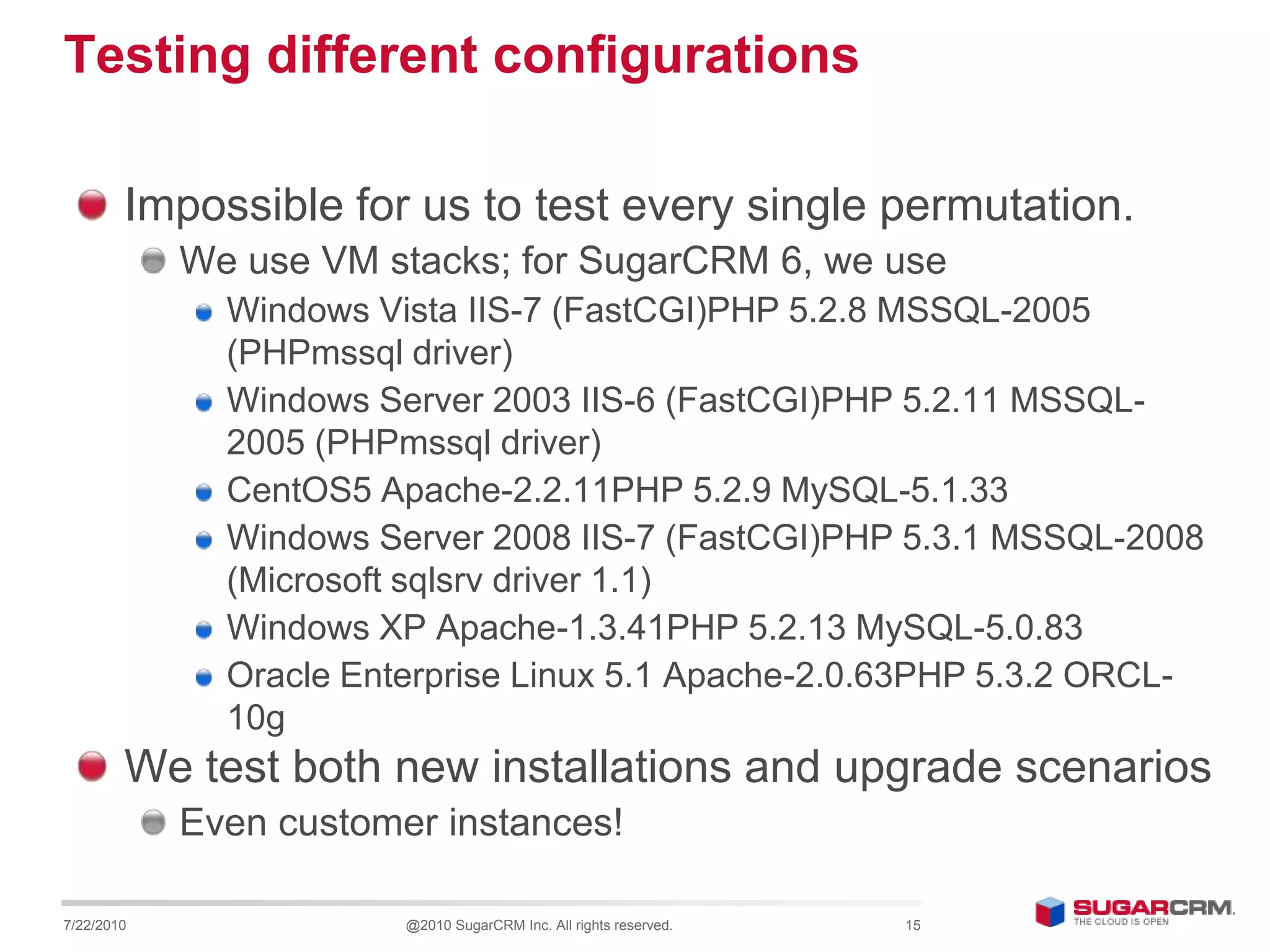 Testing different configurations

Impossible for us to test every single permutation.

We use VM stacks; for SugarCRM 6, we use

Windows Vista IIS-7 (FastCGI)PHP 5.2.8 MSSQL-2005 (PHPmssql driver)

Windows Server 2003 IIS-6 (FastCGI)PHP 5.2.11 MSSQL-2005 (PHPmssql driver)

CentOS5 Apache-2.2.11PHP 5.2.9 MySQL-5.1.33

Windows Server 2008 IIS-7 (FastCGI)PHP 5.3.1 MSSQL-2008 (Microsoft sqlsrv driver 1.1)

Windows XP Apache-1.3.41PHP 5.2.13 MySQL-5.0.83

Oracle Enterprise Linux 5.1 Apache-2.0.63PHP 5.3.2 ORCL-10g

We test both new installations and upgrade scenarios

Even customer instances!

7/22/2010 @2010 SugarCRM Inc. All rights reserved. 15

SUGARCRM. THE CLOUD IS OPEN